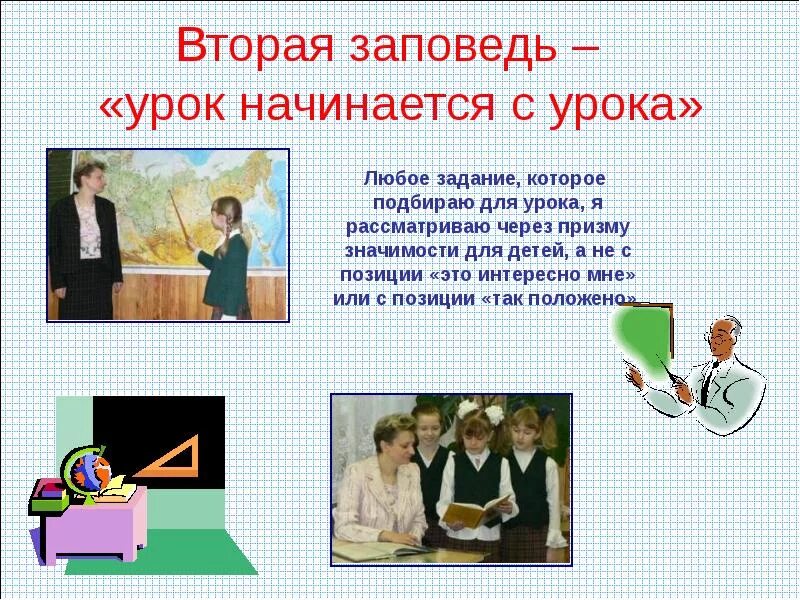 Вторая заповедь – «урок начинается с урока»

Любое задание, которое подбираю для урока, я рассматриваю через призму значимости для детей, а не с позиции «это интересно мне» или с позиции «так положено»